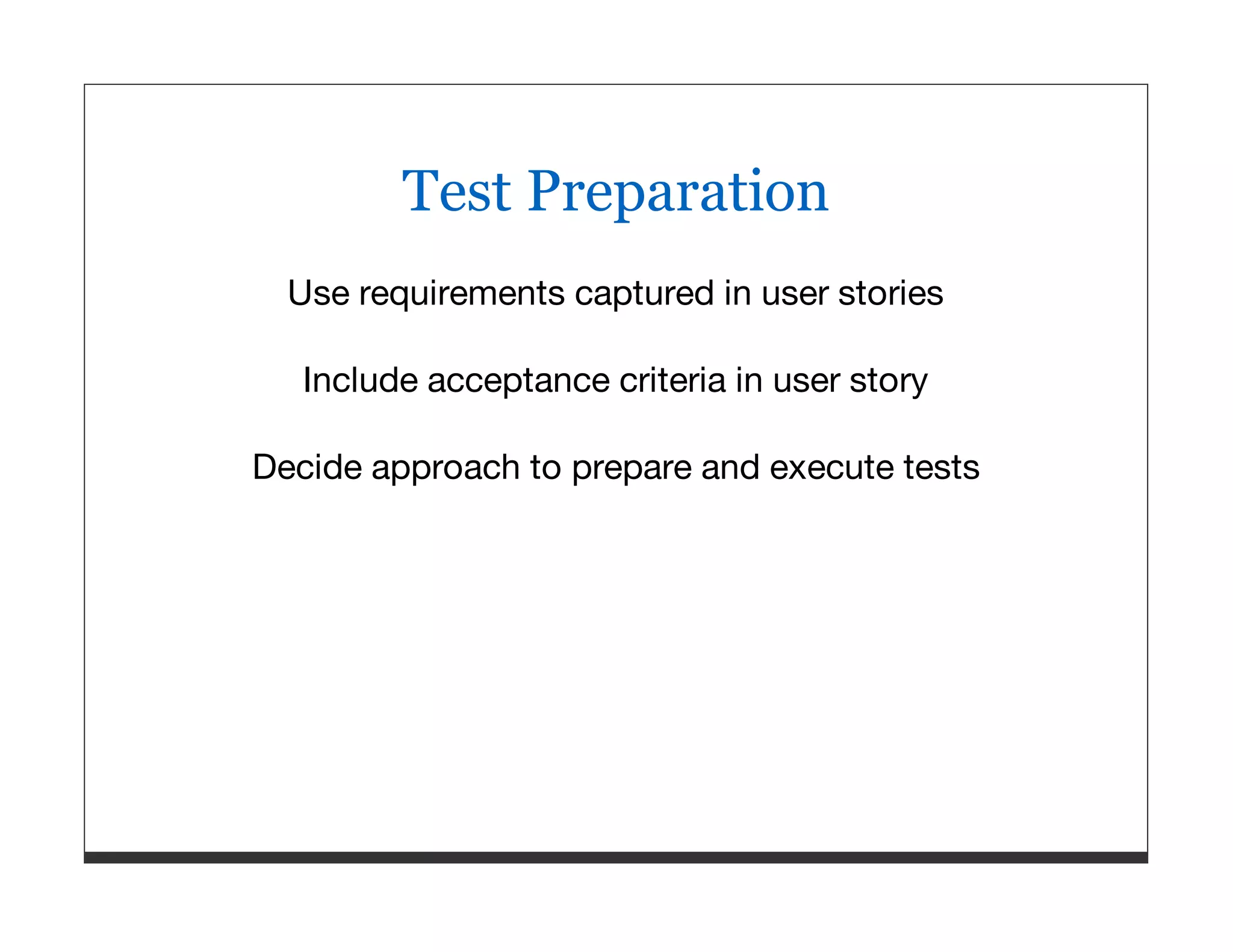 Test Preparation

Use requirements captured in user stories

Include acceptance criteria in user story

Decide approach to prepare and execute tests